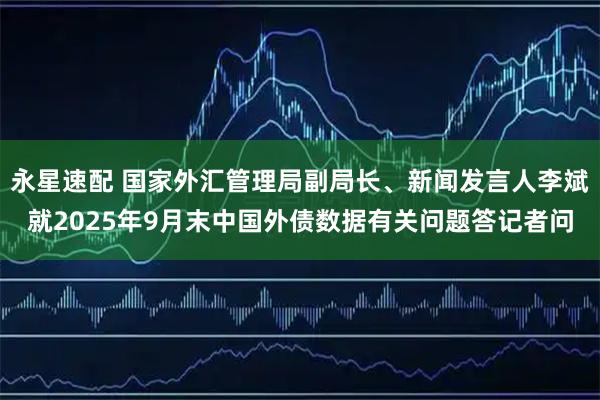 永星速配 国家外汇管理局副局长、新闻发言人李斌就2025年9月末中国外债数据有关问题答记者问